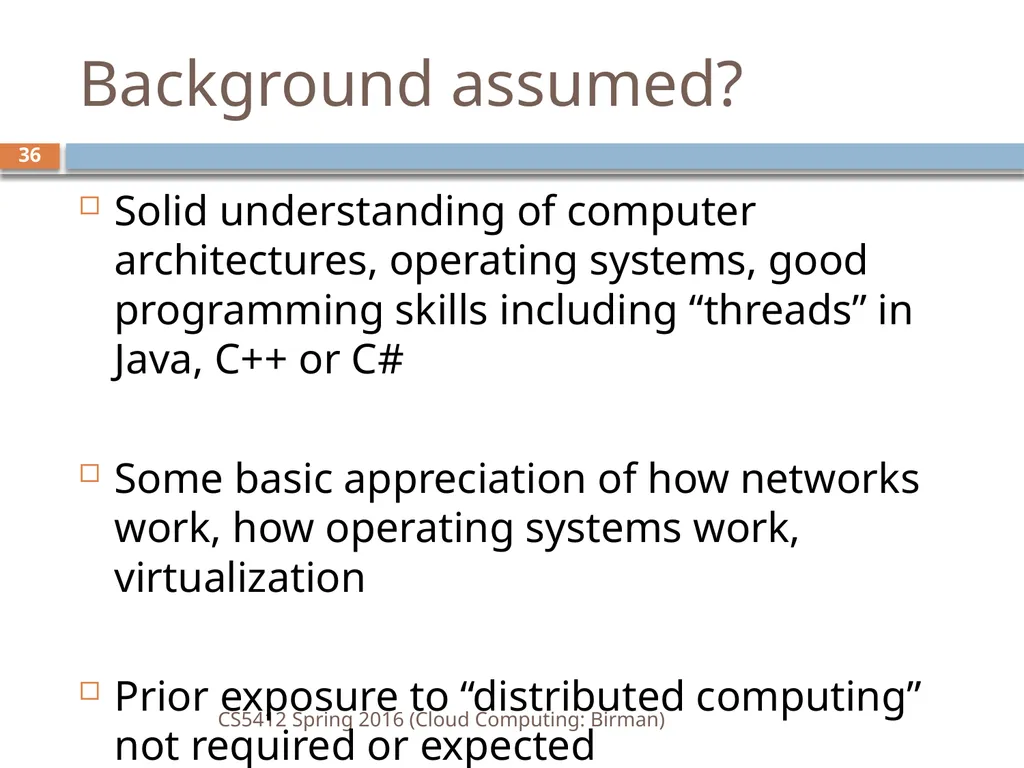 Background assumed?

36

Solid understanding of computer architectures, operating systems, good programming skills including “threads” in Java, C++ or C#

Some basic appreciation of how networks work, how operating systems work, virtualization

Prior exposure to “distributed computing” not required or expected

CS5412 Spring 2016 (Cloud Computing: Birman)